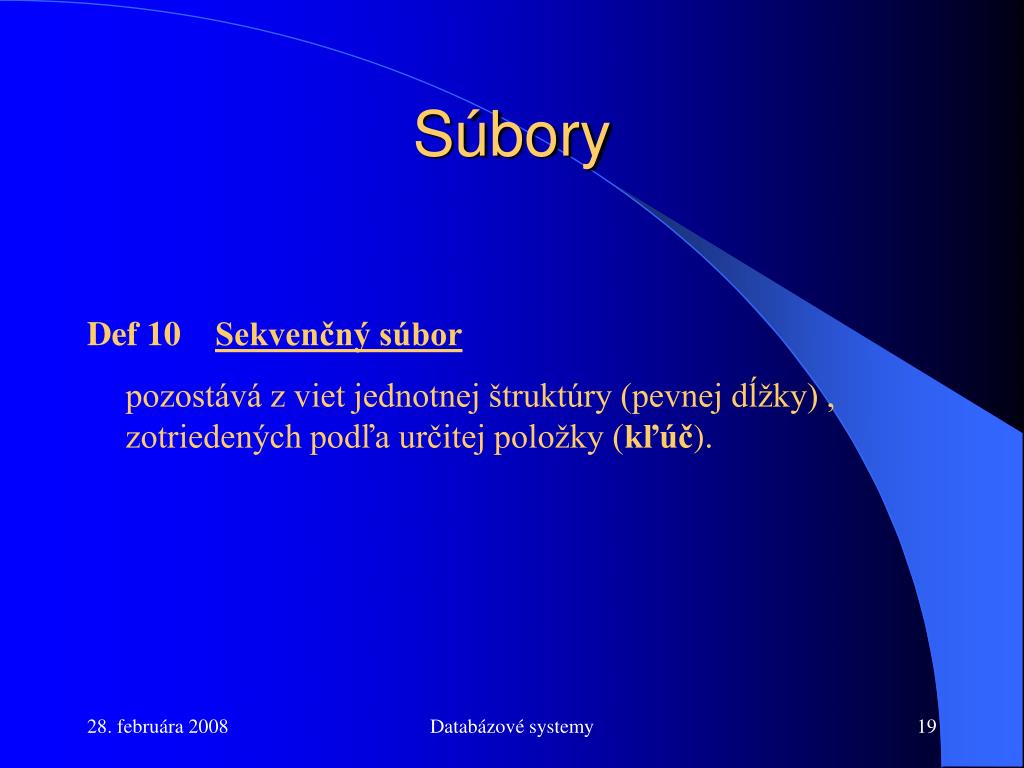 Súbory

Def 10 Sekvenčný súbor

pozostává z viet jednotnej štruktúry (pevnej dĺžky) , zotriedených podľa určitej položky (kľúč).

28. februára 2008

Databázové systemy

19